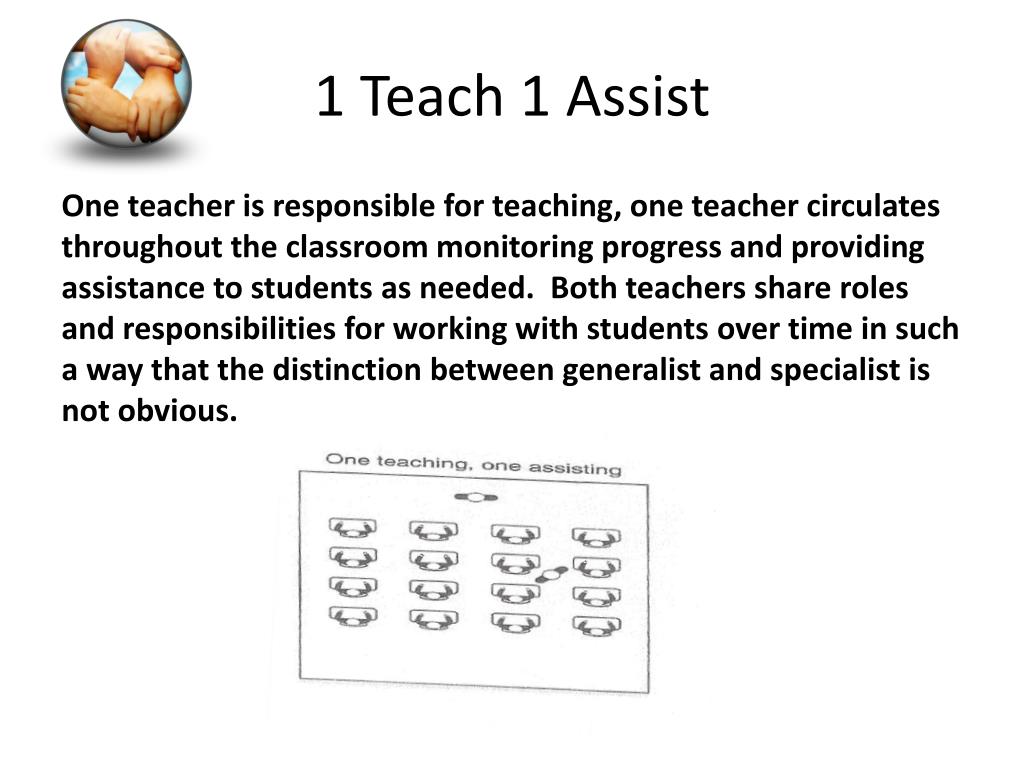 1 Teach 1 Assist

One teacher is responsible for teaching, one teacher circulates throughout the classroom monitoring progress and providing assistance to students as needed. Both teachers share roles and responsibilities for working with students over time in such a way that the distinction between generalist and specialist is not obvious.

One teaching, one assisting